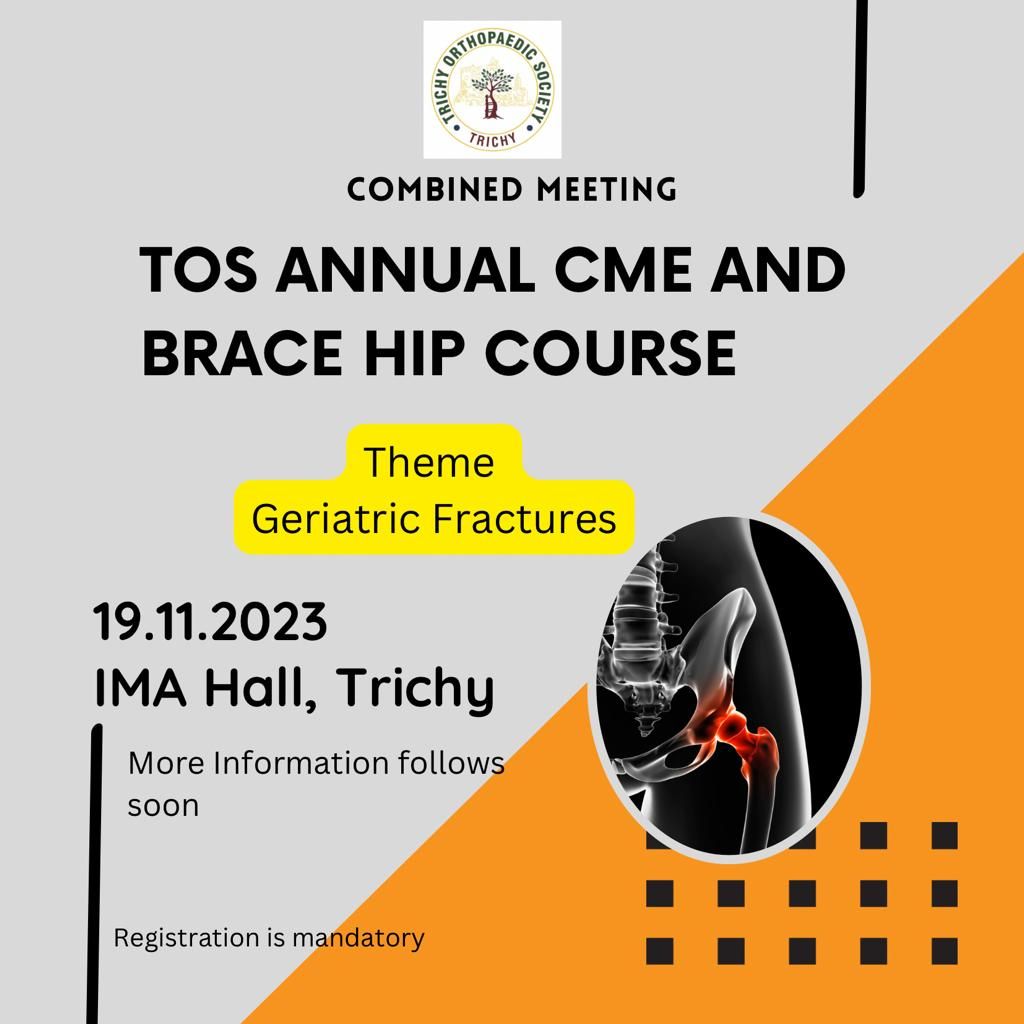 TRICHY ORTHOPAEDIC SOCIETY
TRICHY

COMBINED MEETING

TOS ANNUAL CME AND BRACE HIP COURSE

Theme
Geriatric Fractures

19.11.2023
IMA Hall, Trichy

More Information follows soon

Registration is mandatory